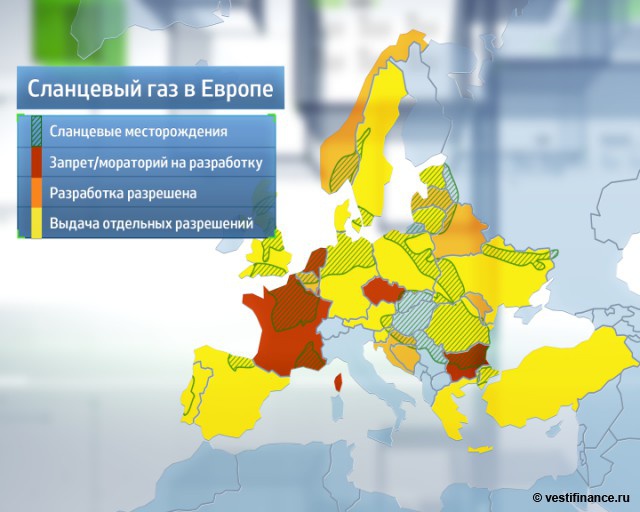 Сланцевый газ в Европе

Сланцевые месторождения
Запрет/мораторий на разработку
Разработка разрешена
Выдача отдельных разрешений

© vestifinance.ru